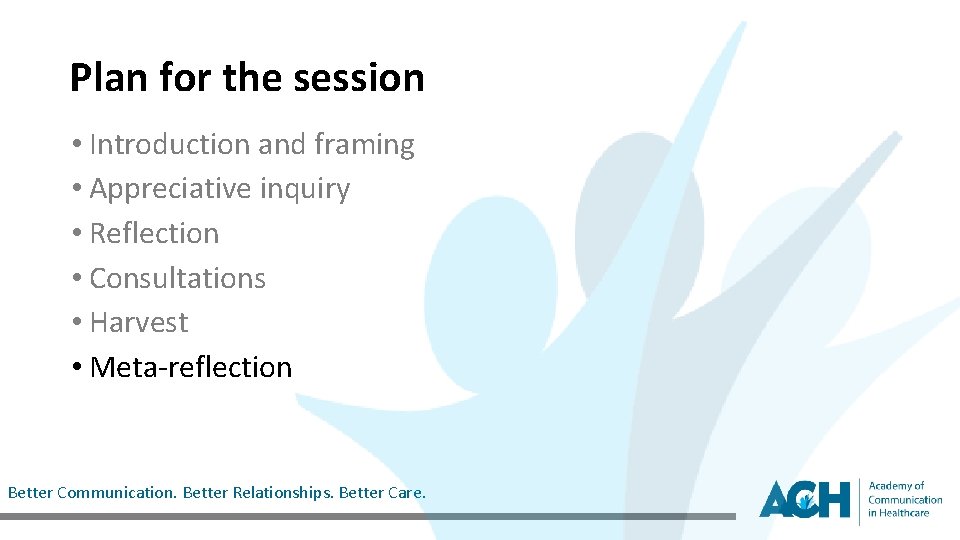 Plan for the session

• Introduction and framing
• Appreciative inquiry
• Reflection
• Consultations
• Harvest
• Meta-reflection

Better Communication. Better Relationships. Better Care.

ACH Academy of Communication in Healthcare